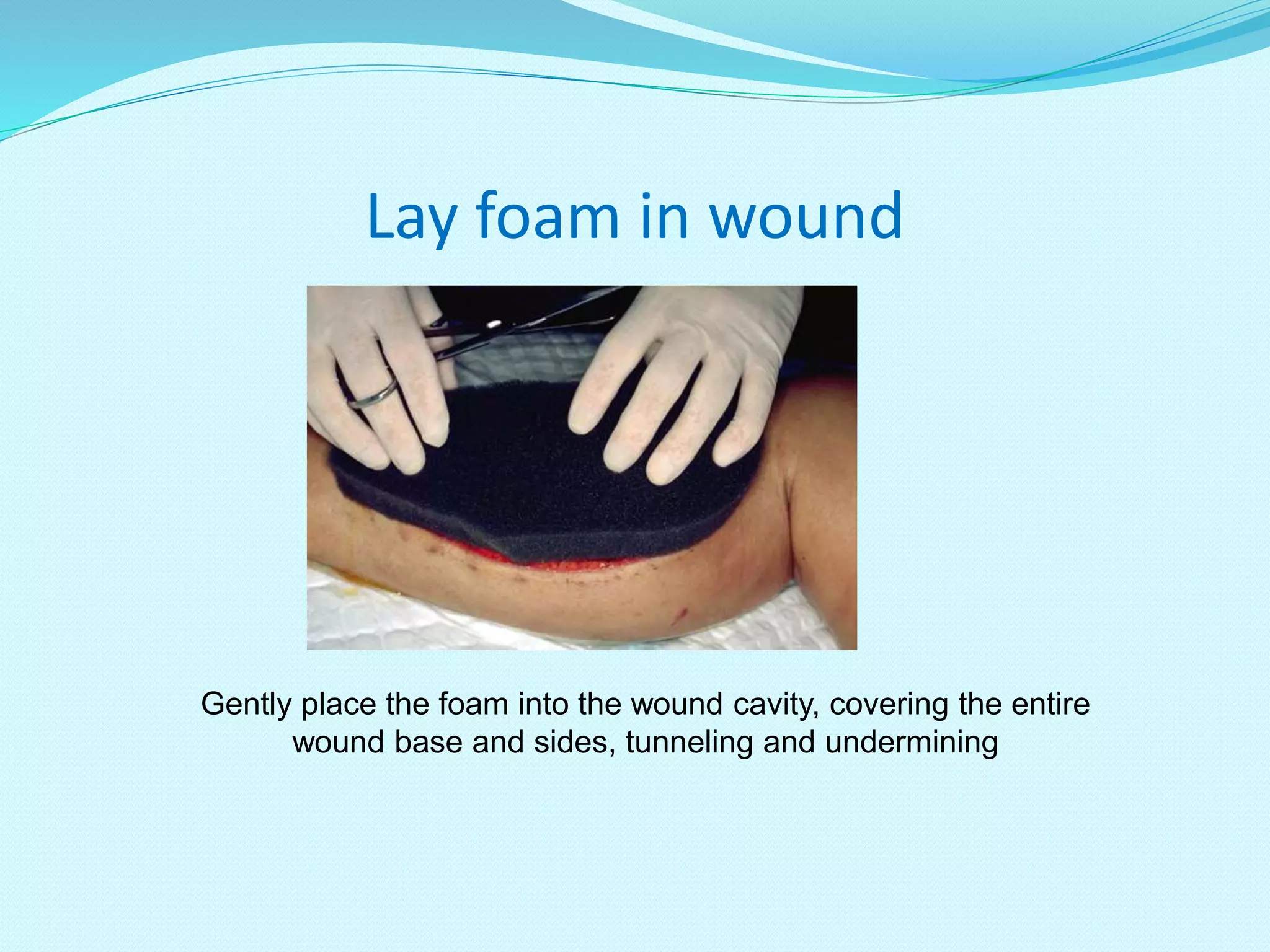 Lay foam in wound

Gently place the foam into the wound cavity, covering the entire wound base and sides, tunneling and undermining